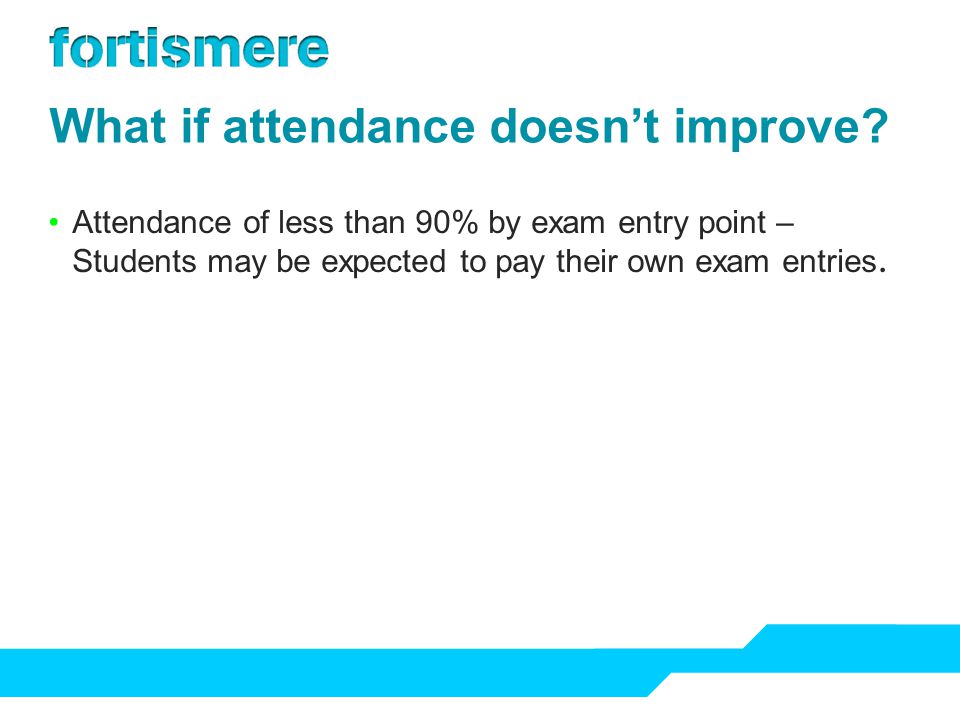 fortismere

What if attendance doesn’t improve?

• Attendance of less than 90% by exam entry point – Students may be expected to pay their own exam entries.